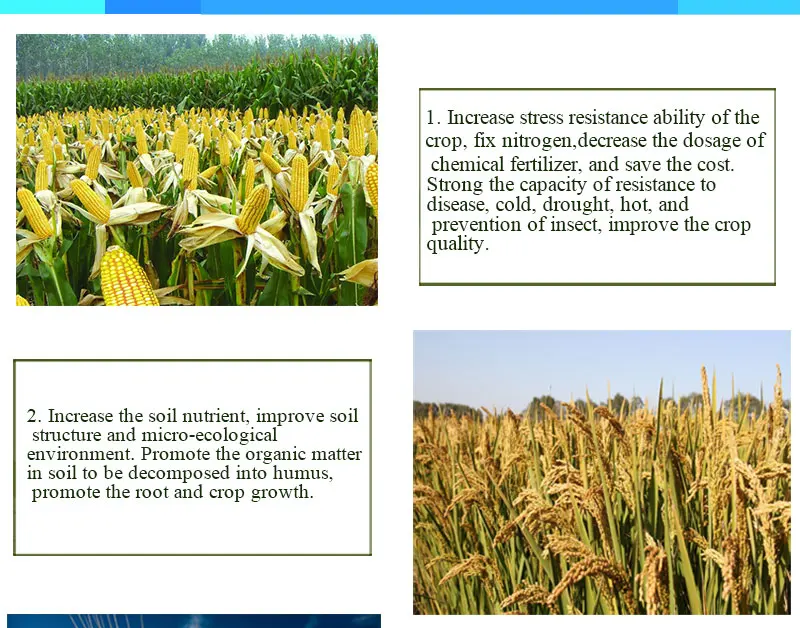 1. Increase stress resistance ability of the crop, fix nitrogen,decrease the dosage of chemical fertilizer, and save the cost. Strong the capacity of resistance to disease, cold, drought, hot, and prevention of insect, improve the crop quality.

2. Increase the soil nutrient, improve soil structure and micro-ecological environment. Promote the organic matter in soil to be decomposed into humus, promote the root and crop growth.